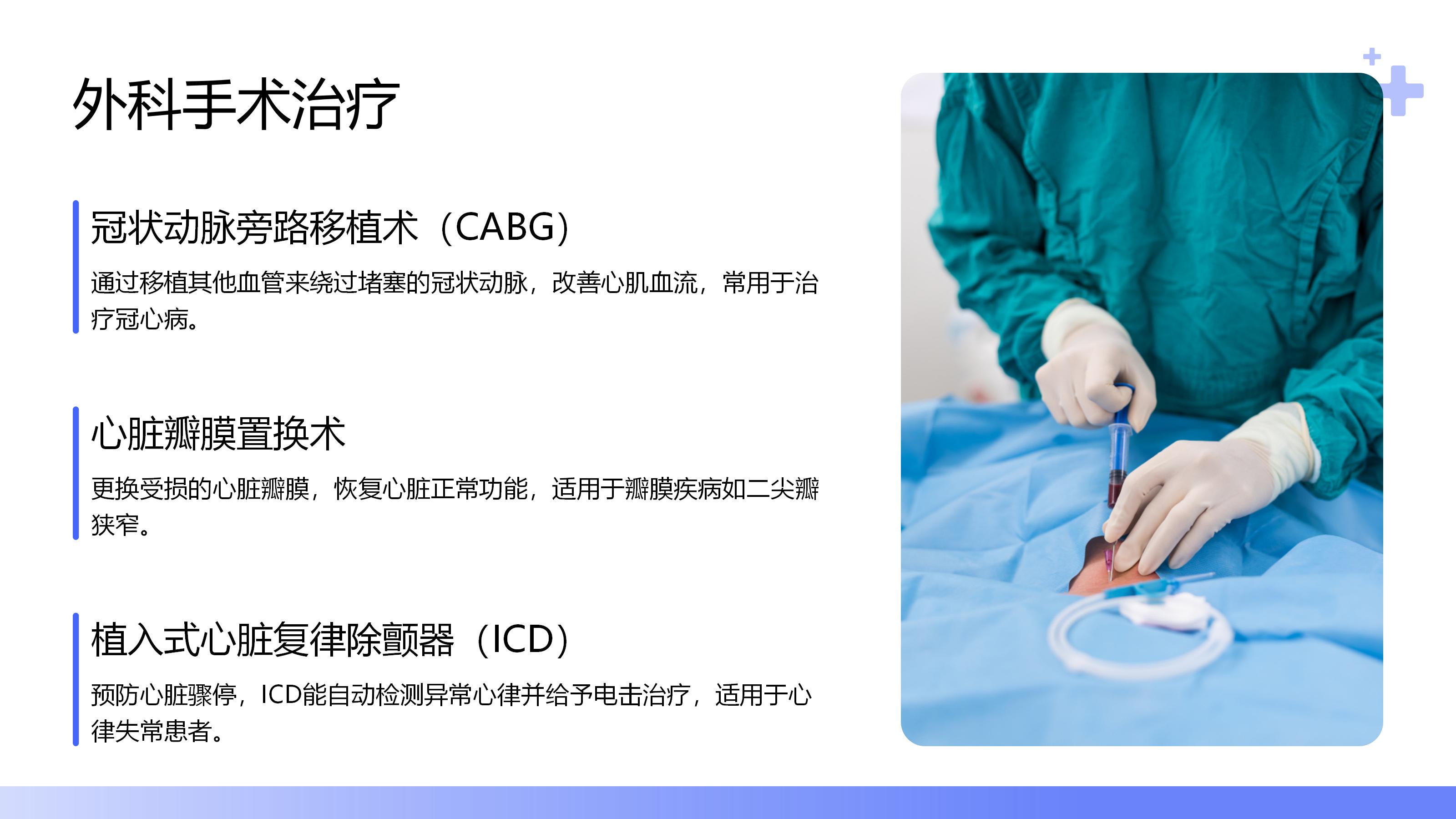 外科手术治疗

冠状动脉旁路移植术（CABG）

通过移植其他血管来绕过堵塞的冠状动脉，改善心肌血流，常用于治疗冠心病。

心脏瓣膜置换术

更换受损的心脏瓣膜，恢复心脏正常功能，适用于瓣膜疾病如二尖瓣狭窄。

植入式心脏复律除颤器（ICD）

预防心脏骤停，ICD能自动检测异常心律并给予电击治疗，适用于心律失常患者。